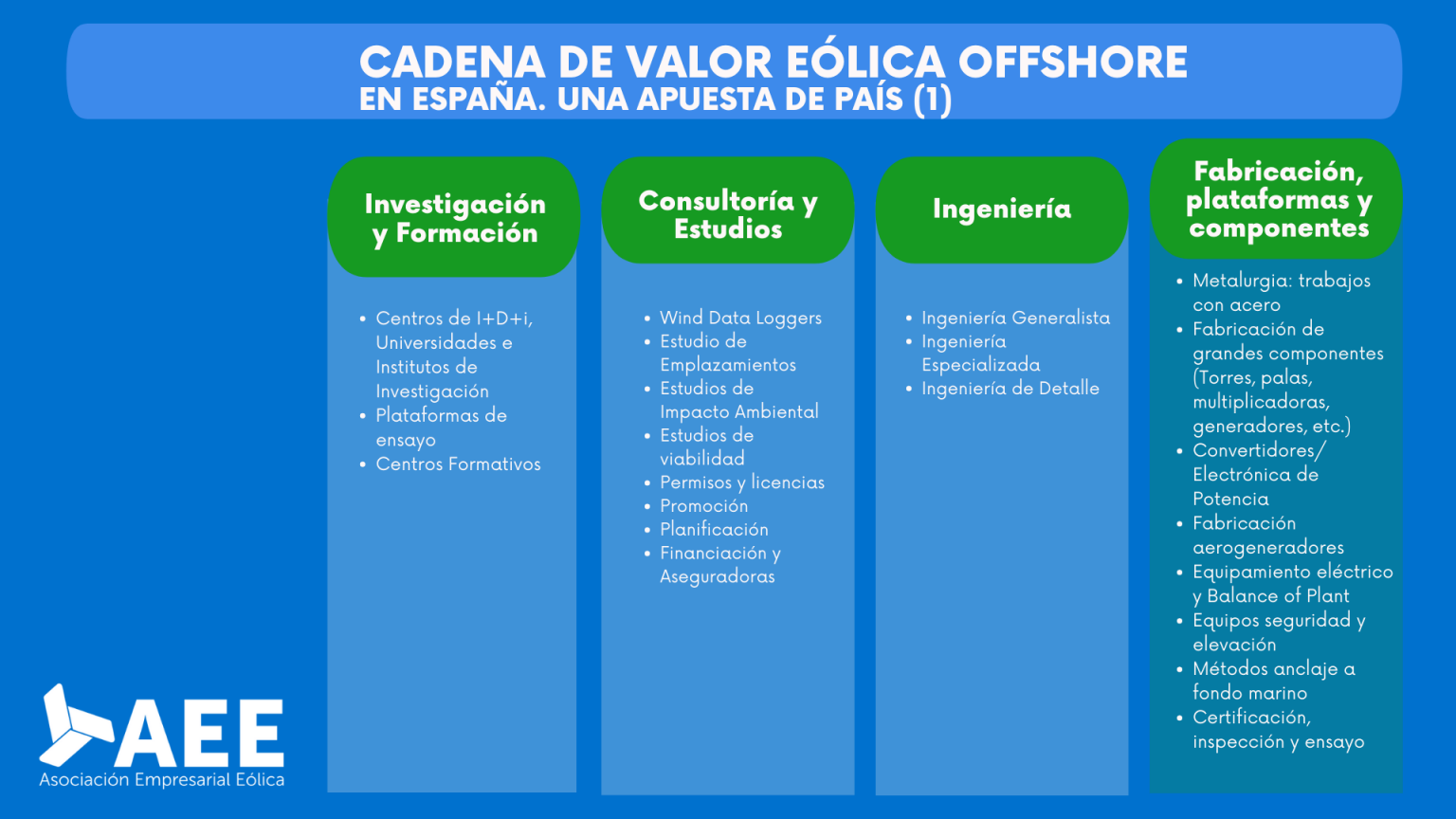 CADENA DE VALOR EÓLICA OFFSHORE
EN ESPAÑA. UNA APUESTA DE PAÍS (1)

Investigación y Formación

- Centros de I+D+i, Universidades e Institutos de Investigación
- Plataformas de ensayo
- Centros Formativos

Consultoría y Estudios

- Wind Data Loggers
- Estudio de Emplazamientos
- Estudios de Impacto Ambiental
- Estudios de viabilidad
- Permisos y licencias
- Promoción
- Planificación
- Financiación y Aseguradoras

Ingeniería

- Ingeniería Generalista
- Ingeniería Especializada
- Ingeniería de Detalle

Fabricación, plataformas y componentes

- Metalurgia: trabajos con acero
- Fabricación de grandes componentes (Torres, palas, multiplicadoras, generadores, etc.)
- Convertidores/ Electrónica de Potencia
- Fabricación aerogeneradores
- Equipamiento eléctrico y Balance of Plant
- Equipos seguridad y elevación
- Métodos anclaje a fondo marino
- Certificación, inspección y ensayo

AEE
Asociación Empresarial Eólica